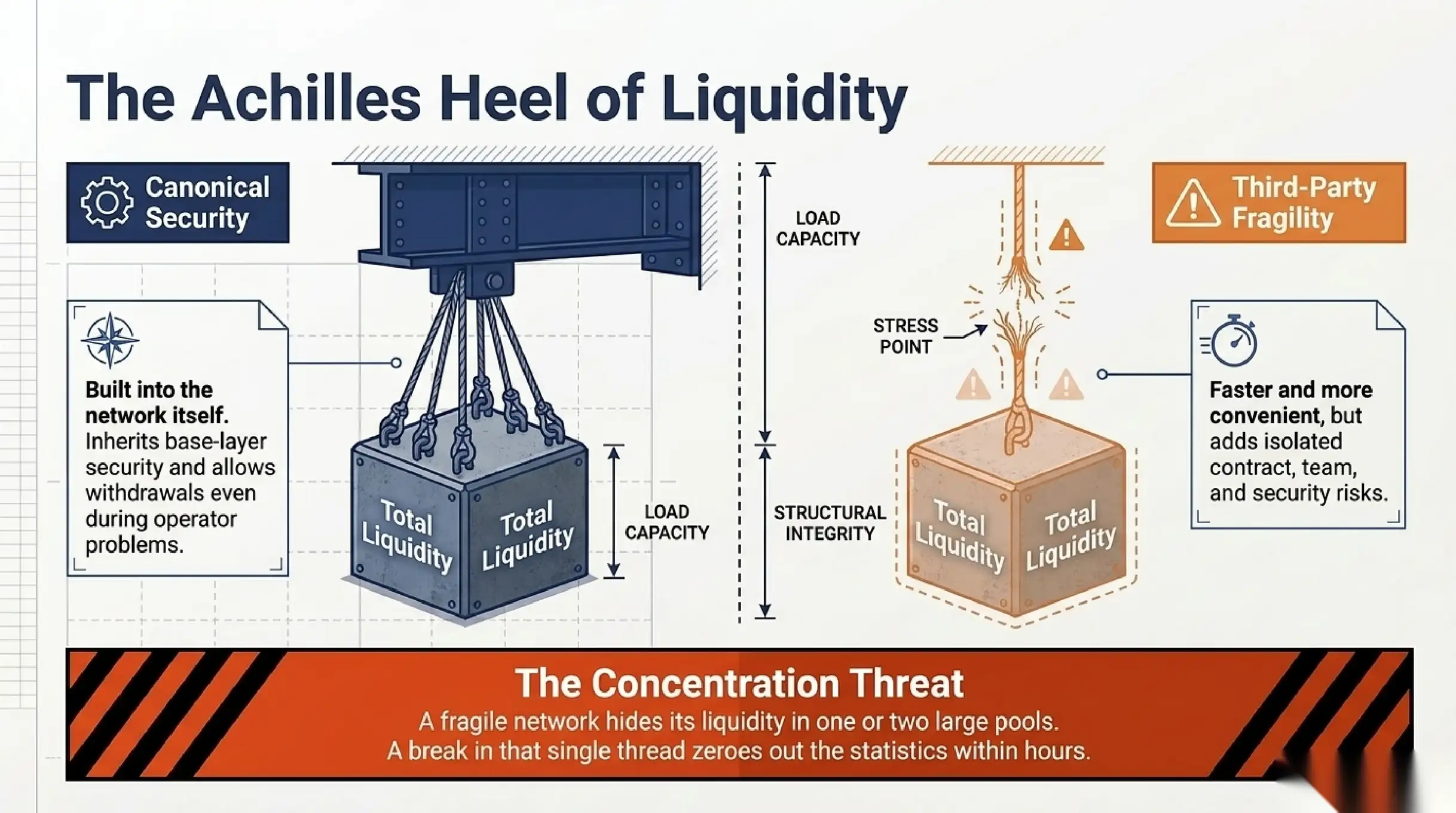 The Achilles Heel of Liquidity

Canonical Security

Built into the network itself. Inherits base-layer security and allows withdrawals even during operator problems.

Total Liquidity

Total Liquidity

LOAD CAPACITY

LOAD CAPACITY

STRUCTURAL INTEGRITY

STRESS POINT

Total Liquidity

Total Liquidity

Third-Party Fragility

Faster and more convenient, but adds isolated contract, team, and security risks.

The Concentration Threat

A fragile network hides its liquidity in one or two large pools. A break in that single thread zeroes out the statistics within hours.